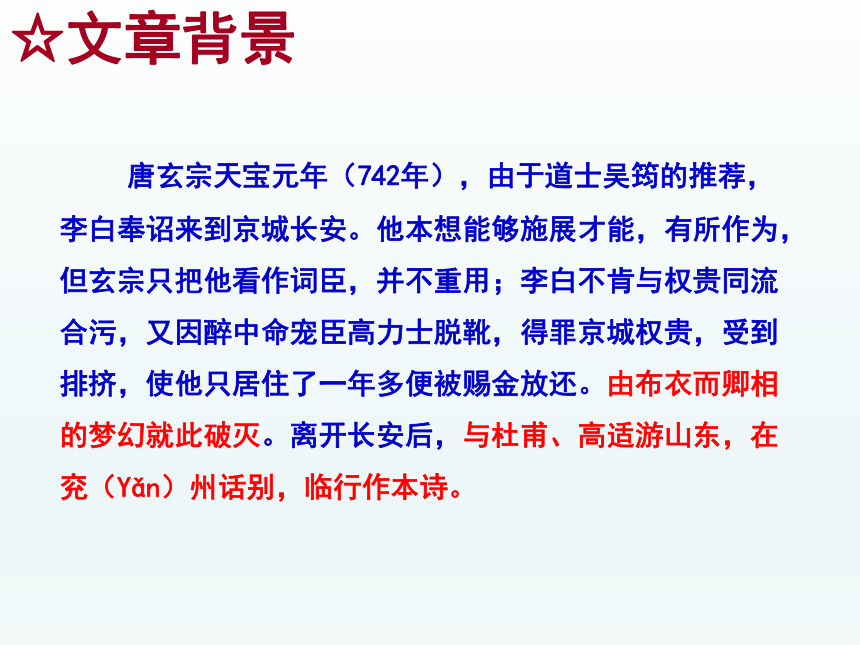 ☆文章背景

唐玄宗天宝元年（742年），由于道士吴筠的推荐，李白奉诏来到京城长安。他本想能够施展才能，有所作为，但玄宗只把他看作词臣，并不重用；李白不肯与权贵同流合污，又因醉中命宠臣高力士脱靴，得罪京城权贵，受到排挤，使他只居住了一年多便被赐金放还。由布衣而卿相的梦幻就此破灭。离开长安后，与杜甫、高适游山东，在兖（Yǎn）州话别，临行作本诗。